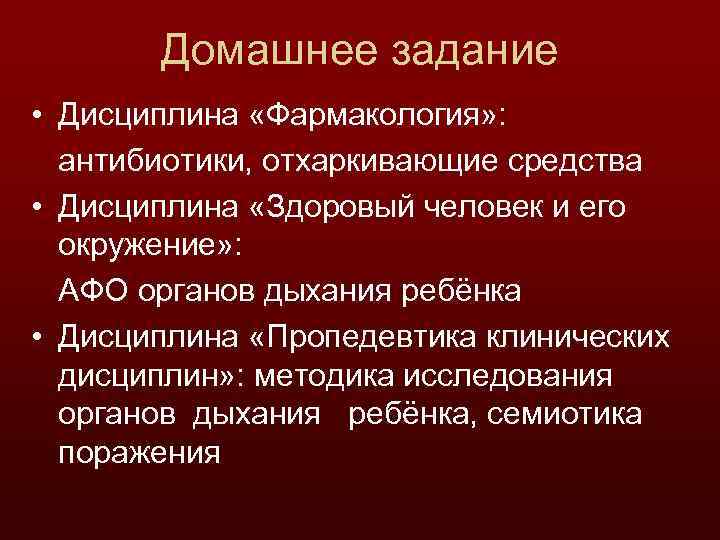 Домашнее задание

• Дисциплина «Фармакология»:

антибиотики, отхаркивающие средства

• Дисциплина «Здоровый человек и его окружение»:

АФО органов дыхания ребёнка

• Дисциплина «Пропедевтика клинических дисциплин»: методика исследования органов дыхания ребёнка, семиотика поражения